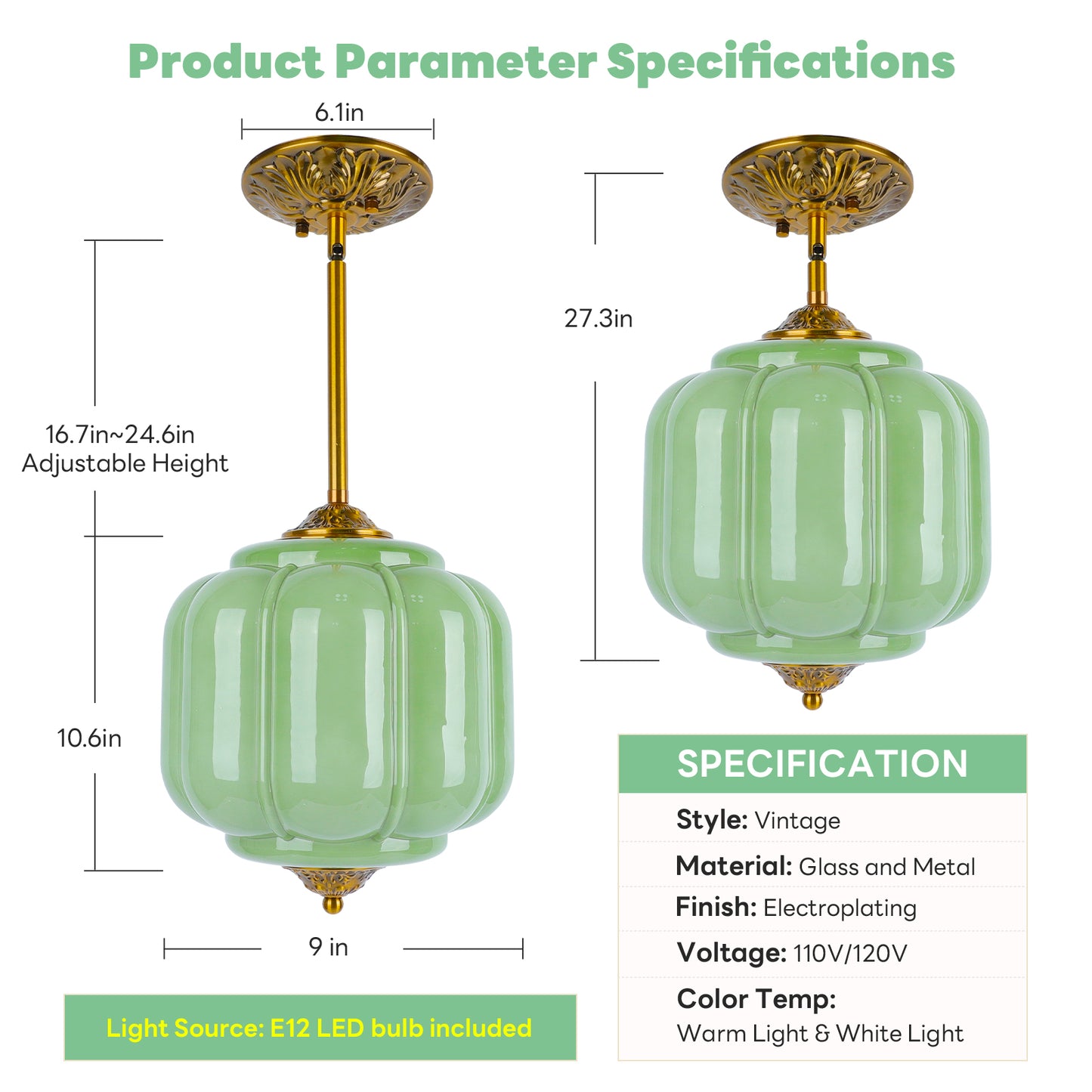 Product Parameter Specifications

6.1in

16.7in~24.6in
Adjustable Height

10.6in

9 in

27.3in

Light Source: E12 LED bulb included

SPECIFICATION

Style: Vintage

Material: Glass and Metal

Finish: Electroplating

Voltage: 110V/120V

Color Temp:
Warm Light & White Light